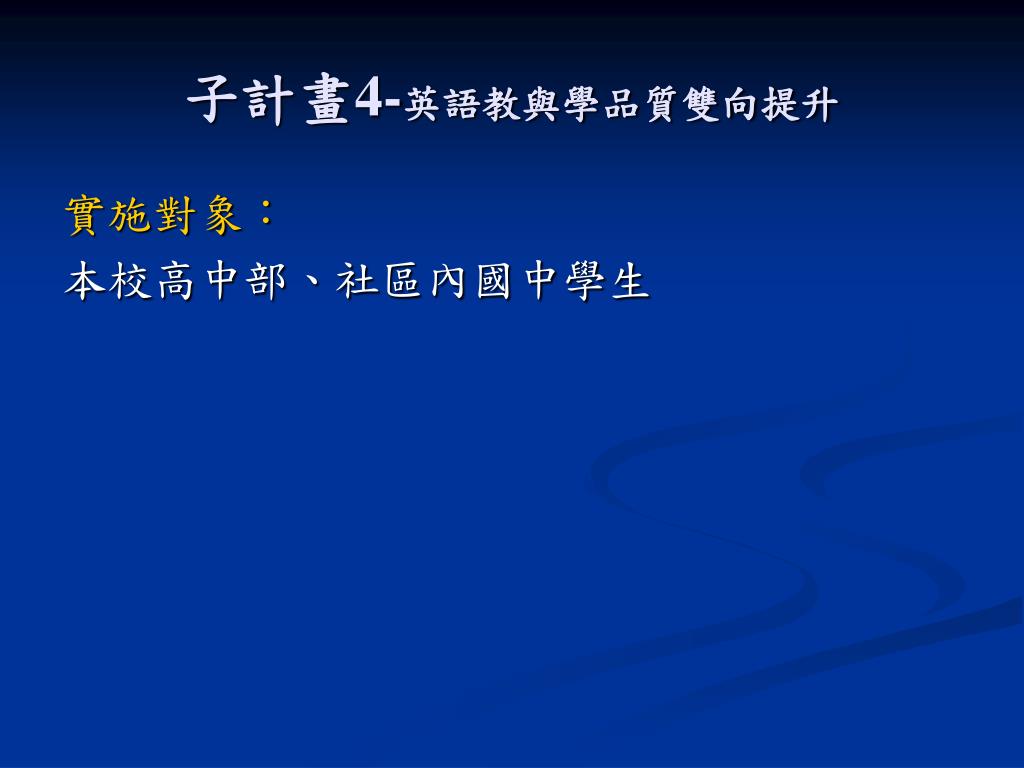 子計畫4-英語教與學品質雙向提升

實施對象：
本校高中部、社區內國中學生